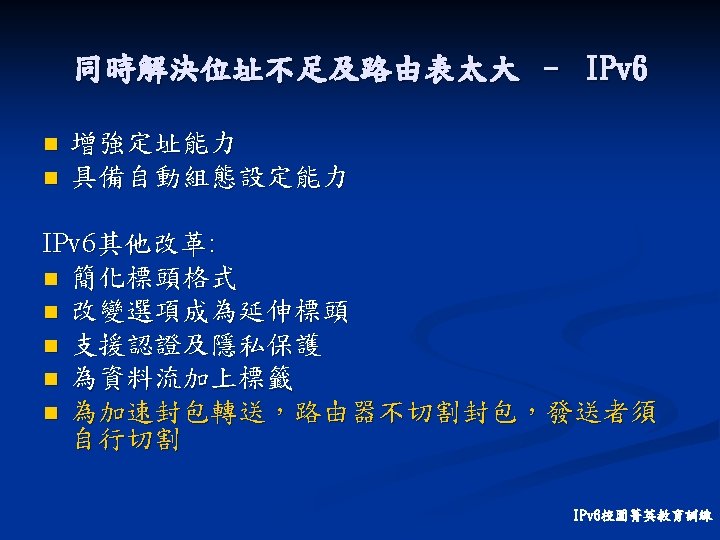 同時解決位址不足及路由表太大 － IPv6

■ 增強定址能力
■ 具備自動組態設定能力

IPv6其他改革:
■ 簡化標頭格式
■ 改變選項成為延伸標頭
■ 支援認證及隱私保護
■ 為資料流加上標籤
■ 為加速封包轉送，路由器不切割封包，發送者須自行切割

IPv6校園菁英教育訓練